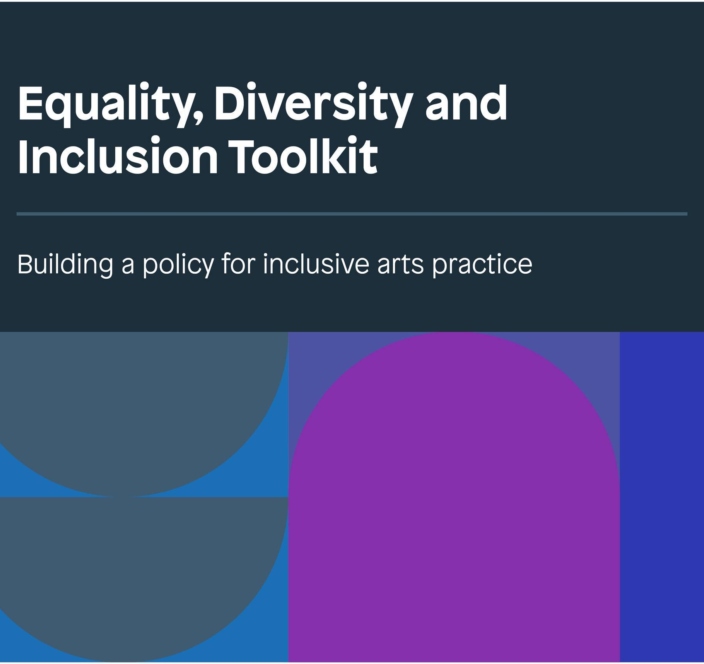 Equality, Diversity and Inclusion Toolkit

Building a policy for inclusive arts practice